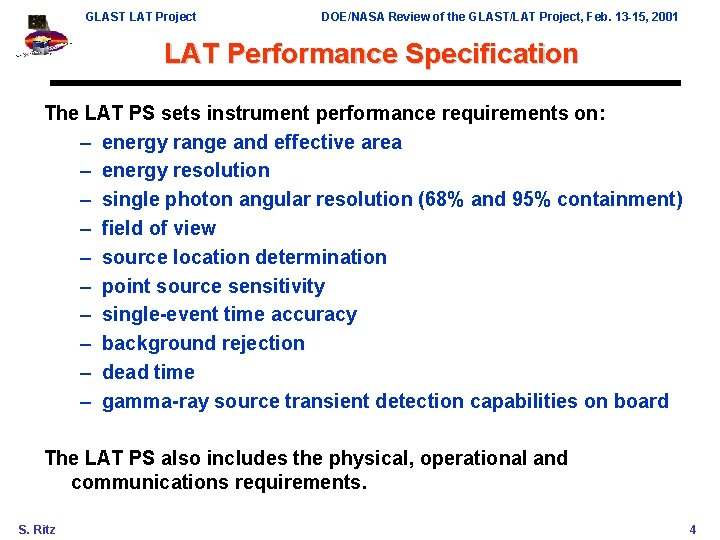 GLAST LAT Project DOE/NASA Review of the GLAST/LAT Project, Feb. 13-15, 2001

LAT Performance Specification

The LAT PS sets instrument performance requirements on:
– energy range and effective area
– energy resolution
– single photon angular resolution (68% and 95% containment)
– field of view
– source location determination
– point source sensitivity
– single-event time accuracy
– background rejection
– dead time
– gamma-ray source transient detection capabilities on board

The LAT PS also includes the physical, operational and communications requirements.

S. Ritz 4